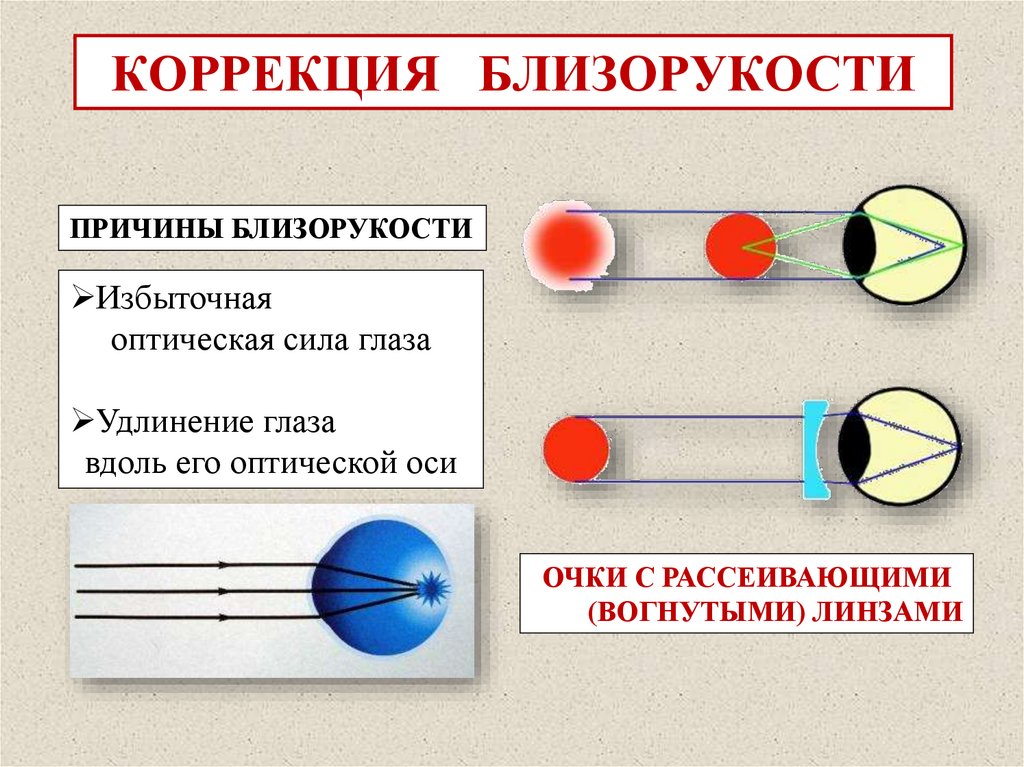 КОРРЕКЦИЯ БЛИЗОРУКОСТИ

ПРИЧИНЫ БЛИЗОРУКОСТИ

➢Избыточная оптическая сила глаза

➢Удлинение глаза вдоль его оптической оси

ОЧКИ С РАССЕИВАЮЩИМИ (ВОГНУТЫМИ) ЛИНЗАМИ